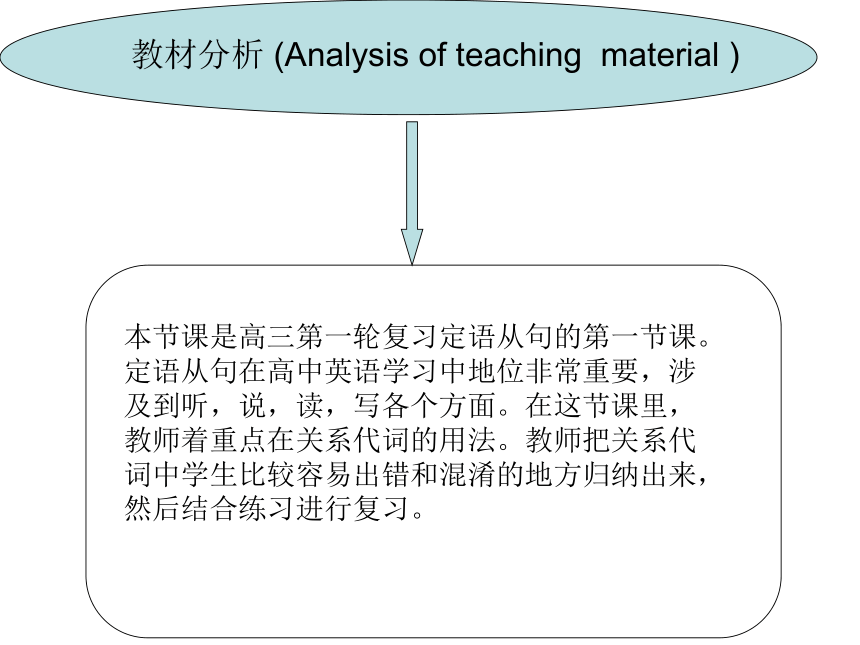 教材分析 (Analysis of teaching material )

本节课是高三第一轮复习定语从句的第一节课。定语从句在高中英语学习中地位非常重要，涉及到听，说，读，写各个方面。在这节课里，教师着重点在关系代词的用法。教师把关系代词中学生比较容易出错和混淆的地方归纳出来，然后结合练习进行复习。